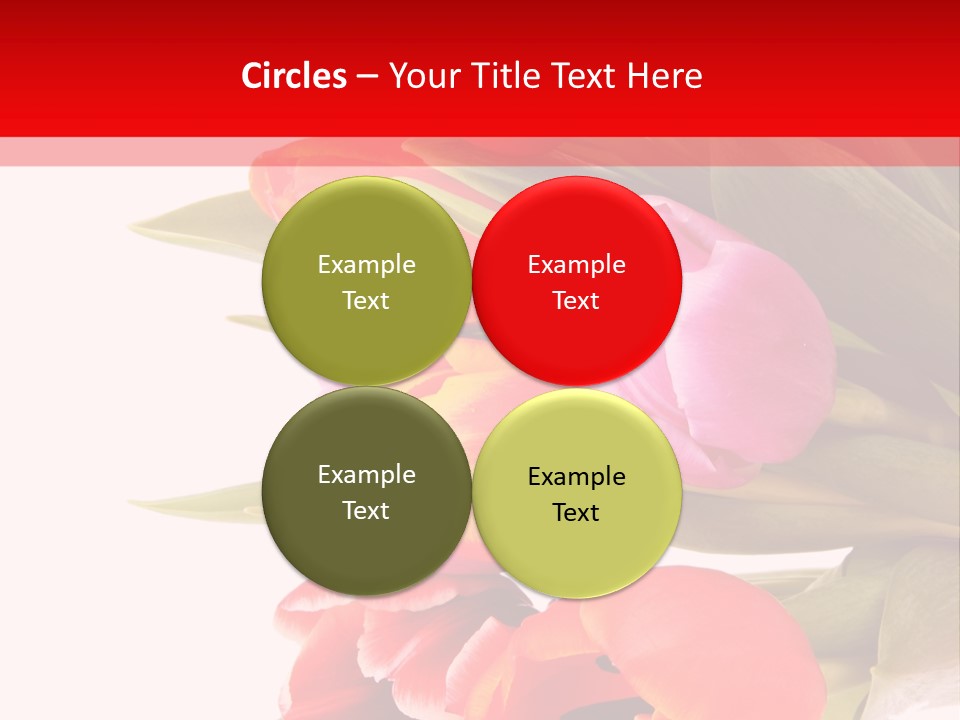 Circles – Your Title Text Here

Example Text

Example Text

Example Text

Example Text